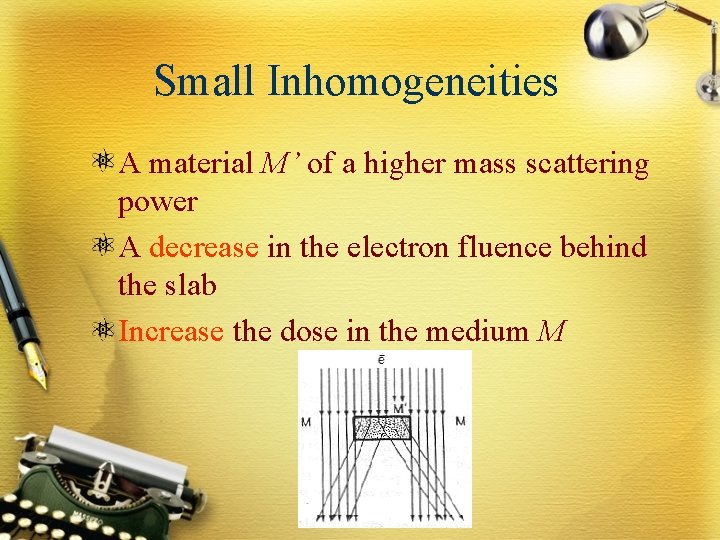 Small Inhomogeneities

A material $M'$ of a higher mass scattering power

A decrease in the electron fluence behind the slab

Increase the dose in the medium $M$

$\bar{e}$

M'

M

M